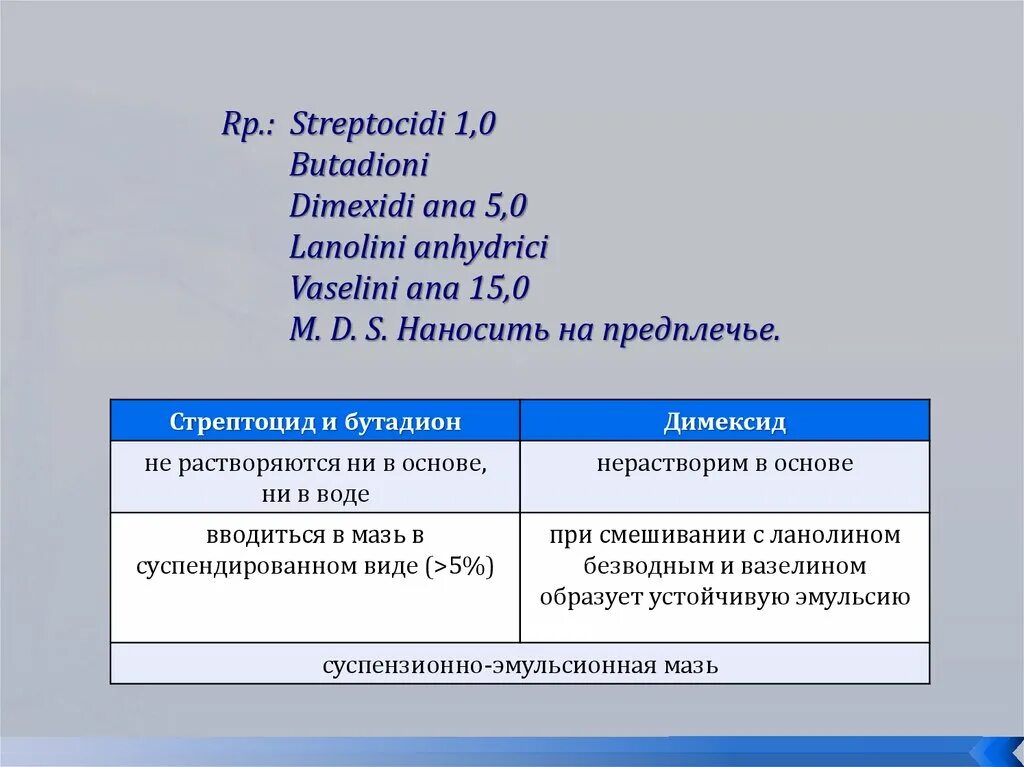 Rp.: Streptocidi 1,0
Butadioni
Dimexidi ana 5,0
Lanolini anhydrici
Vaselini ana 15,0
M. D. S. Наносить на предплечье.

| Стрептоцид и бутадион | Димексид |
|---|---|
| не растворяются ни в основе, ни в воде | нерастворим в основе |
| вводиться в мазь в суспендированном виде (>5%) | при смешивании с ланолином безводным и вазелином образует устойчивую эмульсию |
| суспензионно-эмульсионная мазь | |